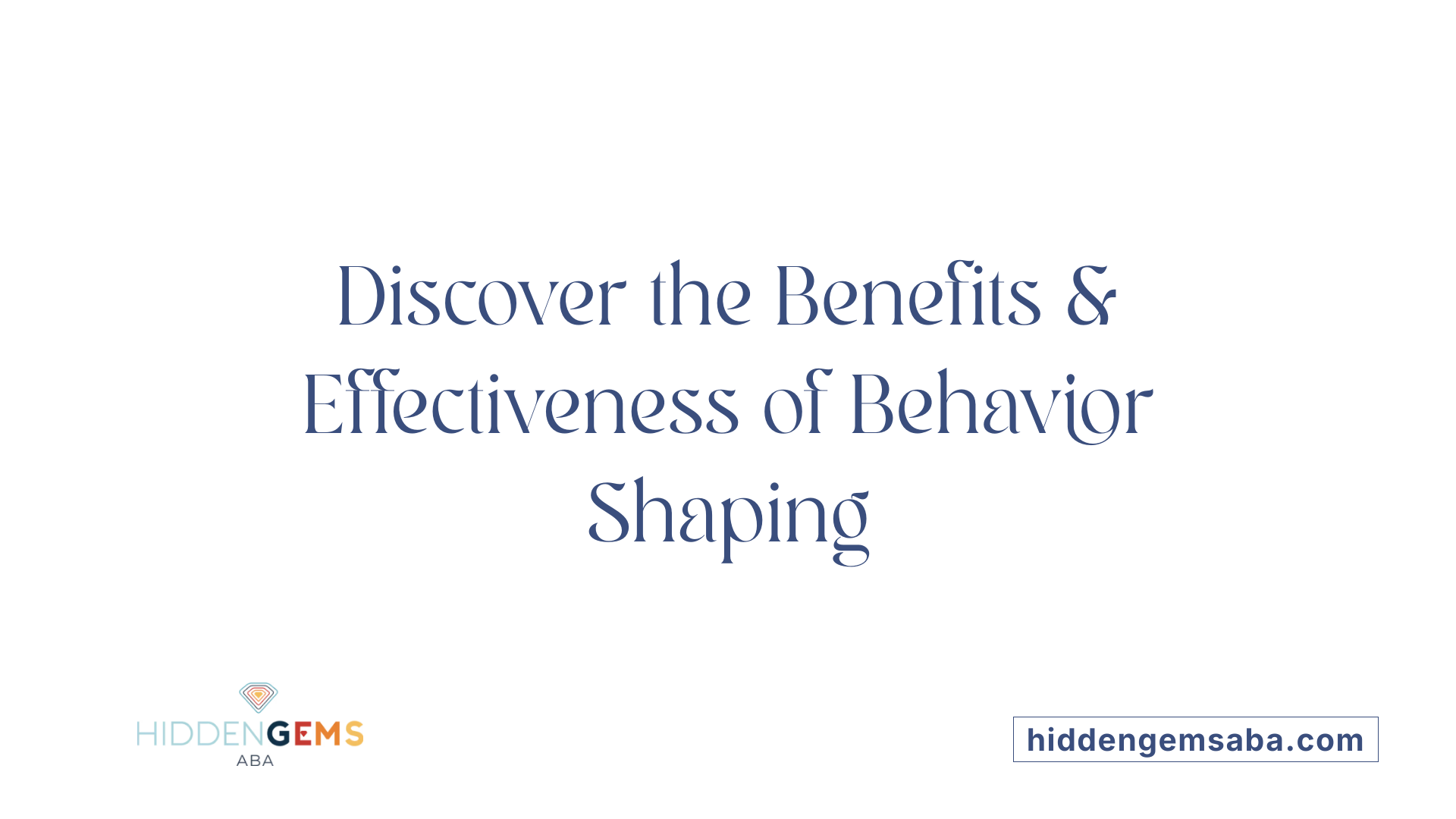 Discover the Benefits & Effectiveness of Behavior Shaping

HIDDENGEMS
ABA

hiddengemsaba.com